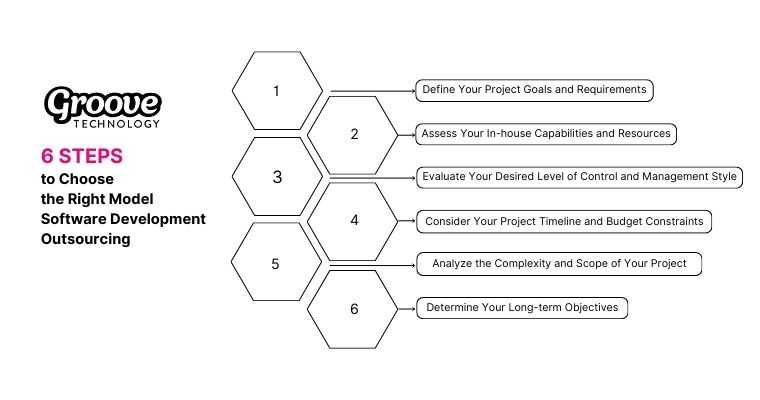 Groove
TECHNOLOGY

6 STEPS
to Choose
the Right Model
Software Development
Outsourcing

1
Define Your Project Goals and Requirements

2
Assess Your In-house Capabilities and Resources

3
Evaluate Your Desired Level of Control and Management Style

4
Consider Your Project Timeline and Budget Constraints

5
Analyze the Complexity and Scope of Your Project

6
Determine Your Long-term Objectives